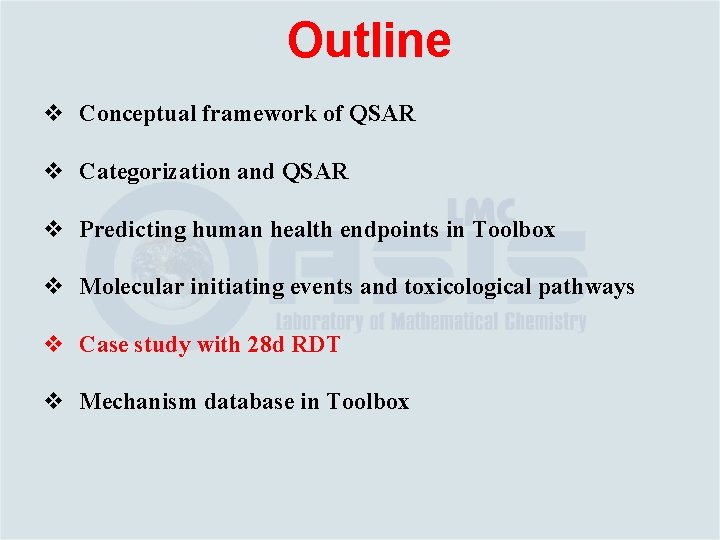 Outline

❖ Conceptual framework of QSAR

❖ Categorization and QSAR

❖ Predicting human health endpoints in Toolbox

❖ Molecular initiating events and toxicological pathways

❖ Case study with 28d RDT

❖ Mechanism database in Toolbox

LMC
OASIS
Laboratory of Mathematical Chemistry